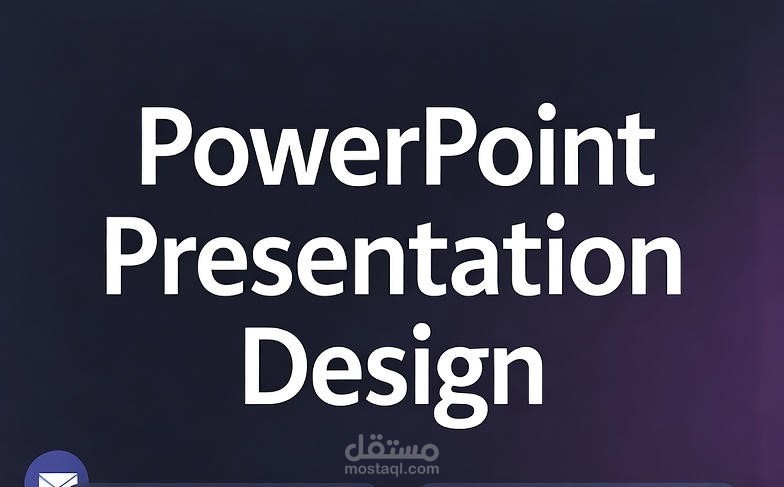 PowerPoint Presentation Design

مستقل
mostaql.com